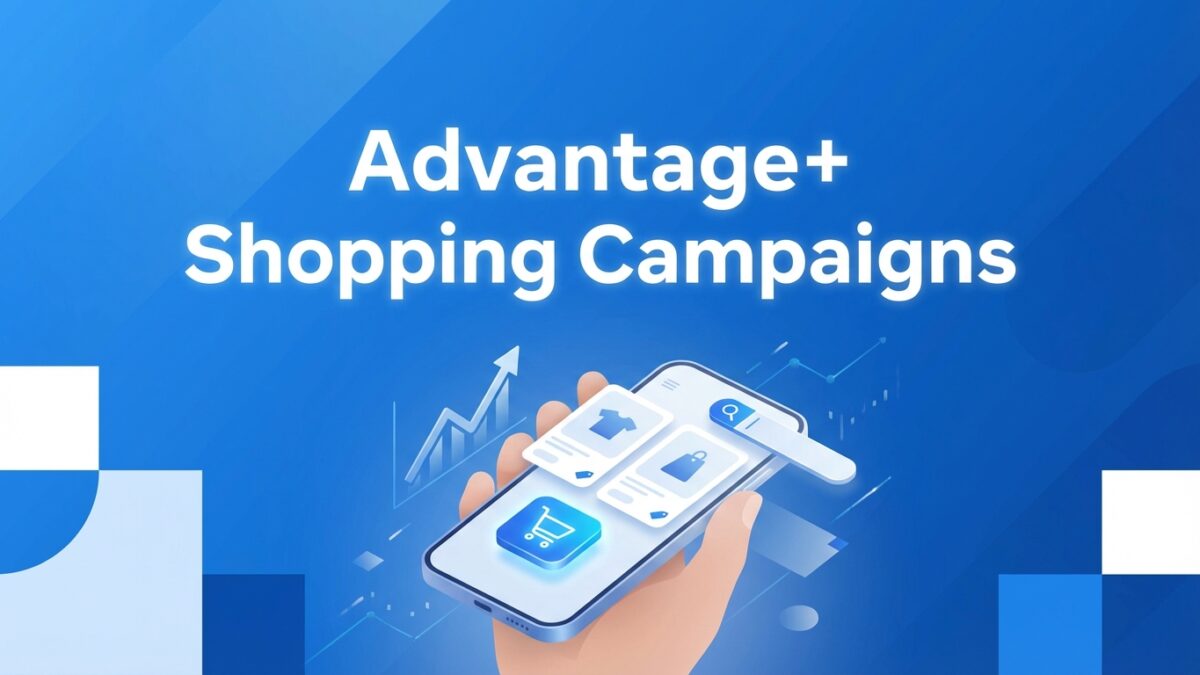 Advantage+
Shopping Campaigns